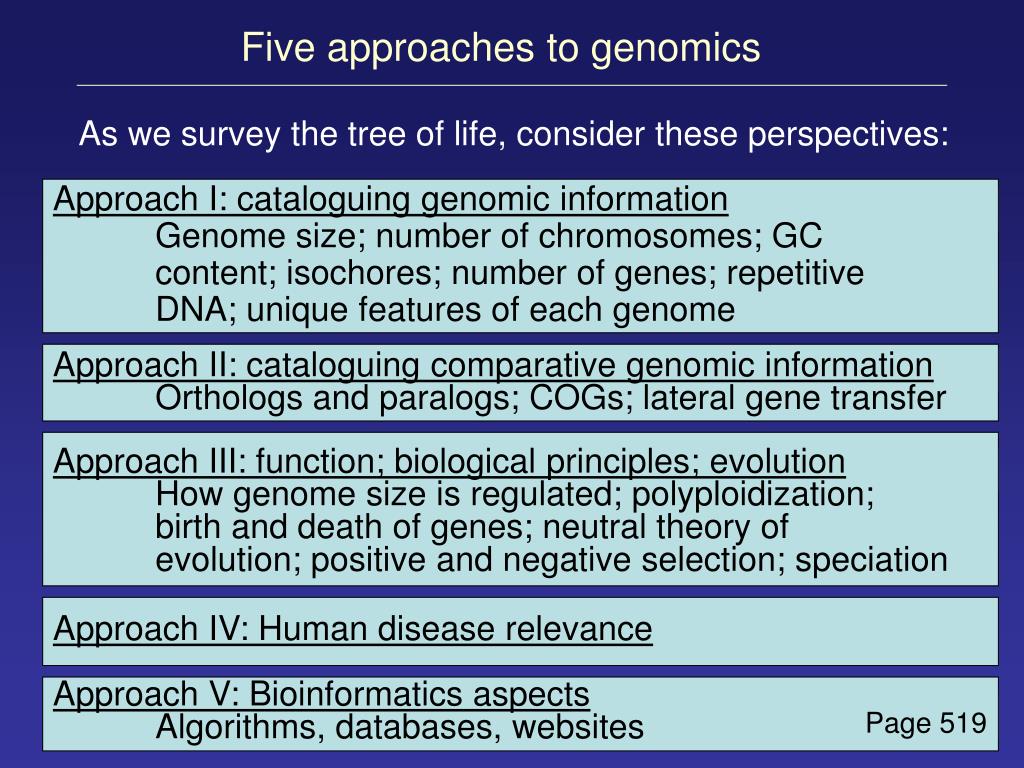 Five approaches to genomics

As we survey the tree of life, consider these perspectives:

Approach I: cataloguing genomic information
Genome size; number of chromosomes; GC content; isochores; number of genes; repetitive DNA; unique features of each genome

Approach II: cataloguing comparative genomic information
Orthologs and paralogs; COGs; lateral gene transfer

Approach III: function; biological principles; evolution
How genome size is regulated; polyploidization; birth and death of genes; neutral theory of evolution; positive and negative selection; speciation

Approach IV: Human disease relevance

Approach V: Bioinformatics aspects
Algorithms, databases, websites

Page 519